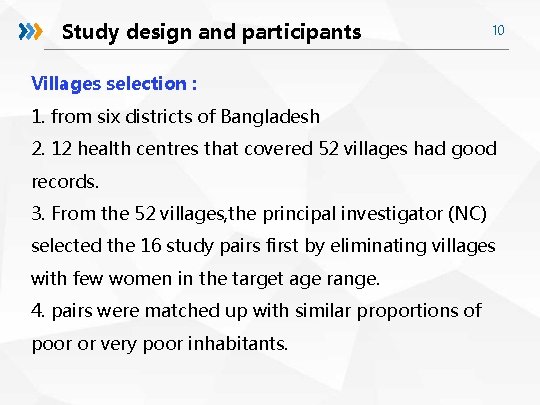 Study design and participants

10

Villages selection :

1. from six districts of Bangladesh

2. 12 health centres that covered 52 villages had good records.

3. From the 52 villages,the principal investigator (NC) selected the 16 study pairs first by eliminating villages with few women in the target age range.

4. pairs were matched up with similar proportions of poor or very poor inhabitants.